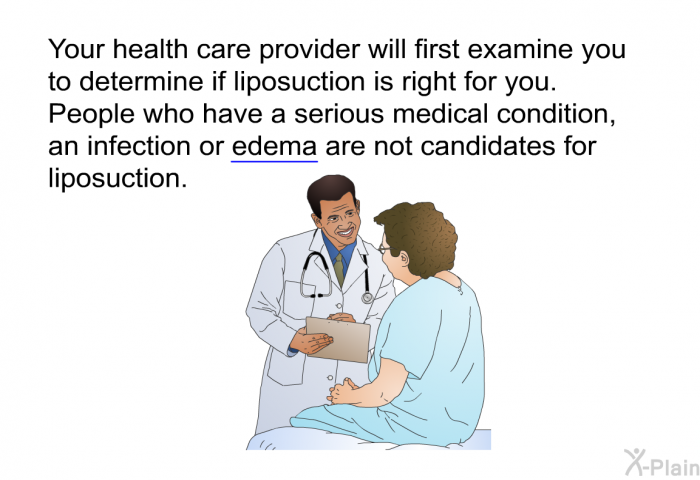 Your health care provider will first examine you to determine if liposuction is right for you. People who have a serious medical condition, an infection or edema are not candidates for liposuction.

X-Plain